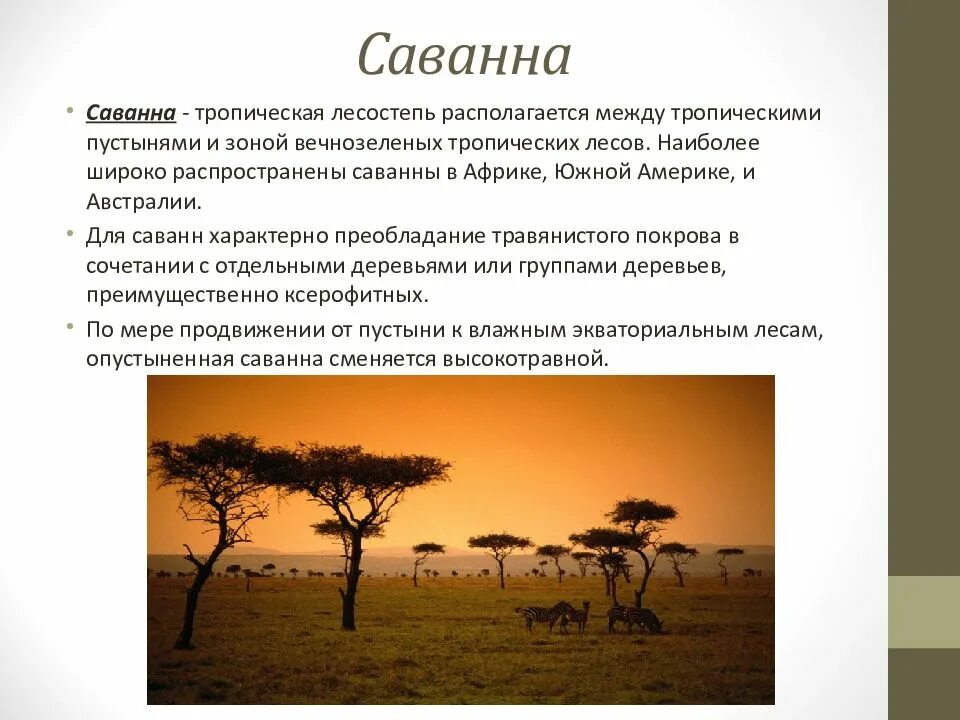 Саванна

• Саванна - тропическая лесостепь располагается между тропическими пустынями и зоной вечнозеленых тропических лесов. Наиболее широко распространены саванны в Африке, Южной Америке, и Австралии.

• Для саванн характерно преобладание травянистого покрова в сочетании с отдельными деревьями или группами деревьев, преимущественно ксерофитных.

• По мере продвижении от пустыни к влажным экваториальным лесам, опустыненная саванна сменяется высокотравной.